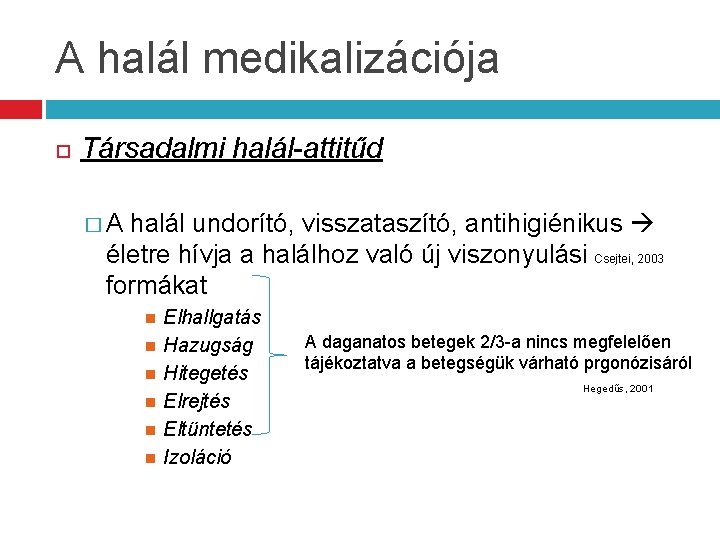 A halál medikalizációja

Társadalmi halál-attitűd

A halál undorító, visszataszító, antihigiénikus → életre hívja a halálhoz való új viszonyulási Csejtei, 2003 formákat

Elhallgatás
Hazugság
Hitegetés
Elrejtés
Eltüntetés
Izoláció

A daganatos betegek 2/3-a nincs megfelelően tájékoztatva a betegségük várható prgonózisáról

Hegedűs, 2001